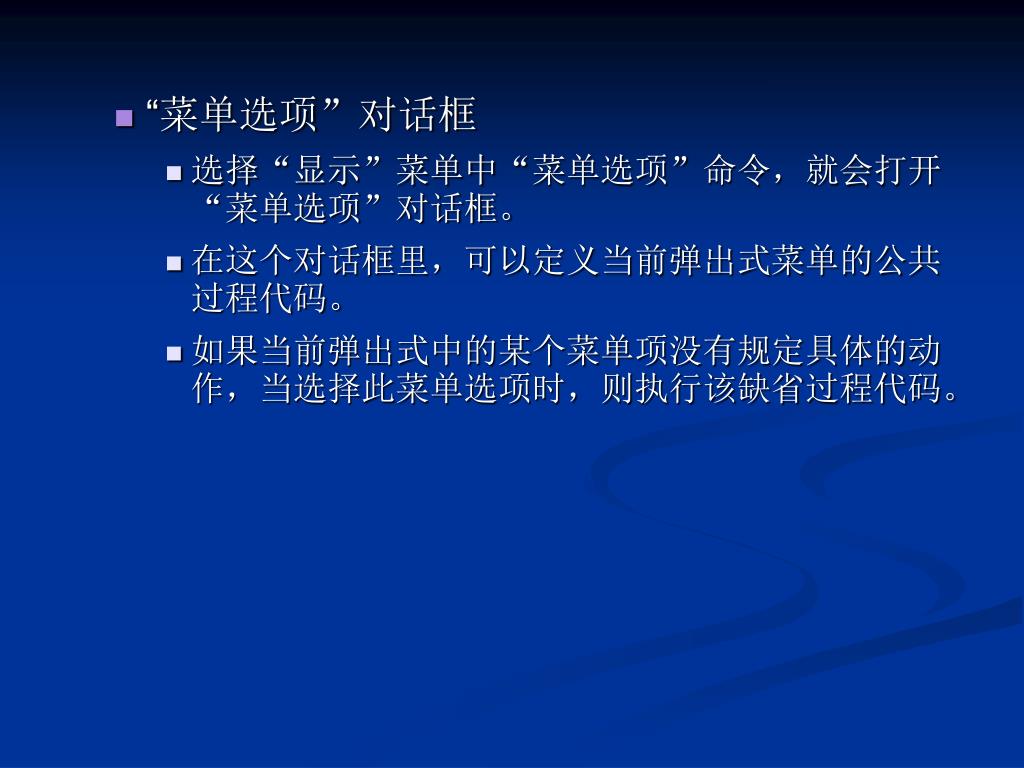 “菜单选项”对话框

选择“显示”菜单中“菜单选项”命令，就会打开“菜单选项”对话框。

在这个对话框里，可以定义当前弹出式菜单的公共过程代码。

如果当前弹出式中的某个菜单项没有规定具体的动作，当选择此菜单选项时，则执行该缺省过程代码。